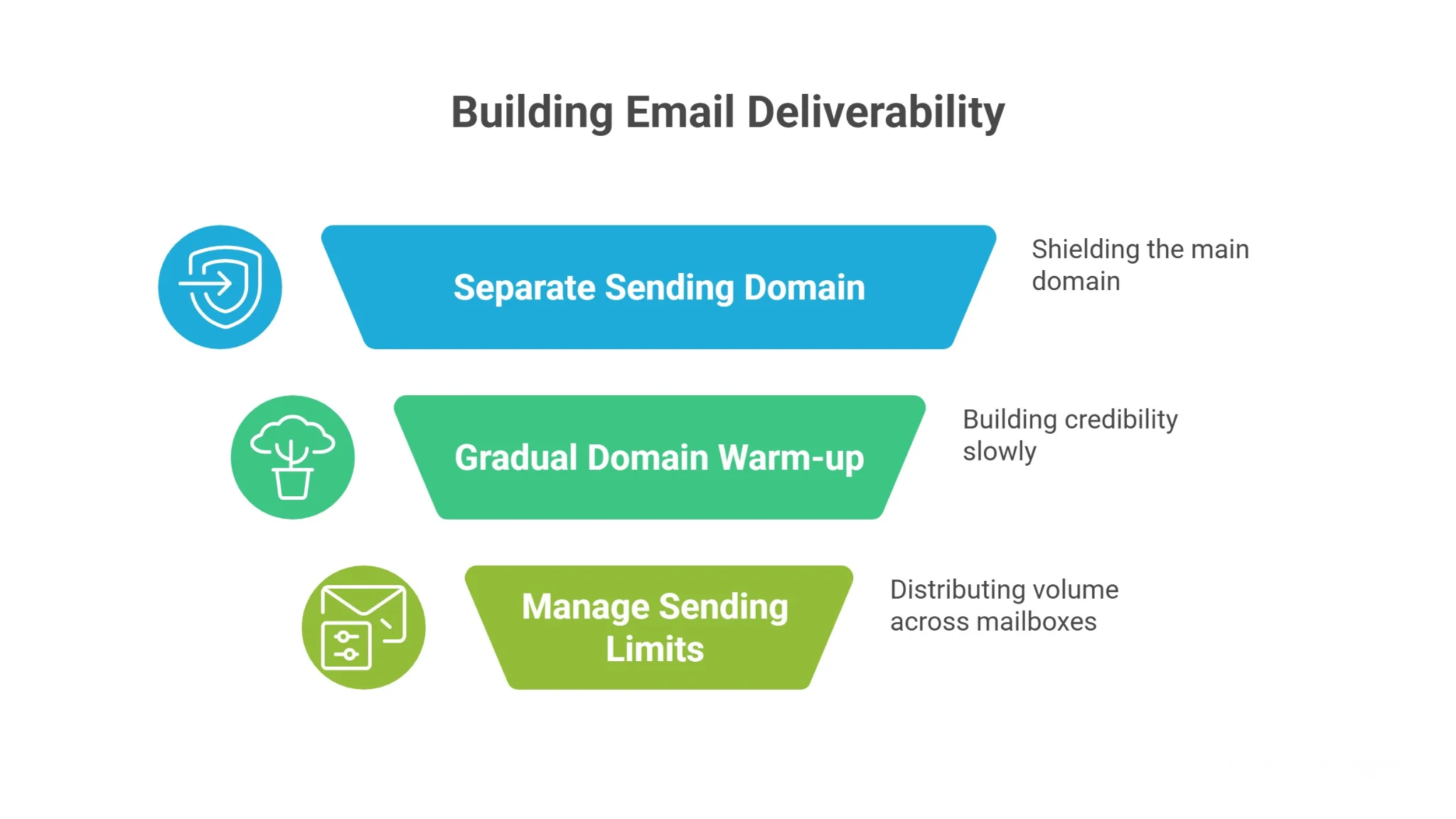 Building Email Deliverability

Separate Sending Domain

Shielding the main domain

Gradual Domain Warm-up

Building credibility slowly

Manage Sending Limits

Distributing volume across mailboxes